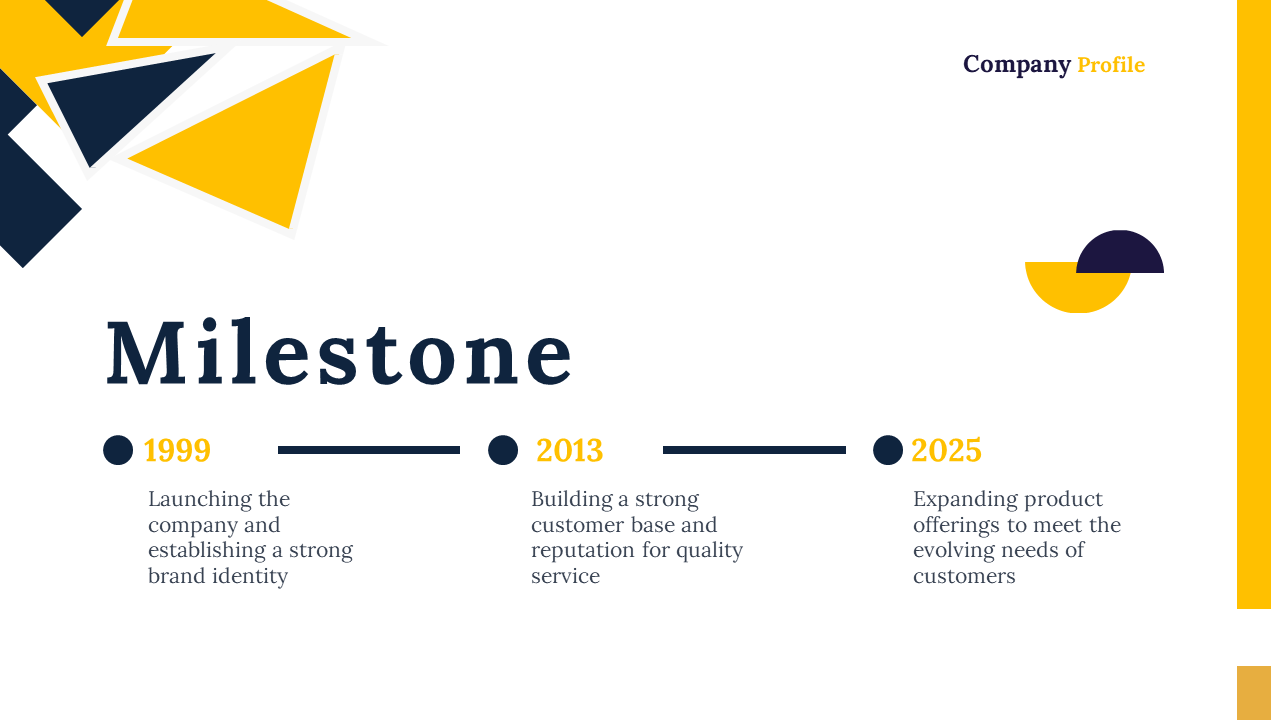 Company Profile

Milestone

1999

Launching the company and establishing a strong brand identity

2013

Building a strong customer base and reputation for quality service

2025

Expanding product offerings to meet the evolving needs of customers